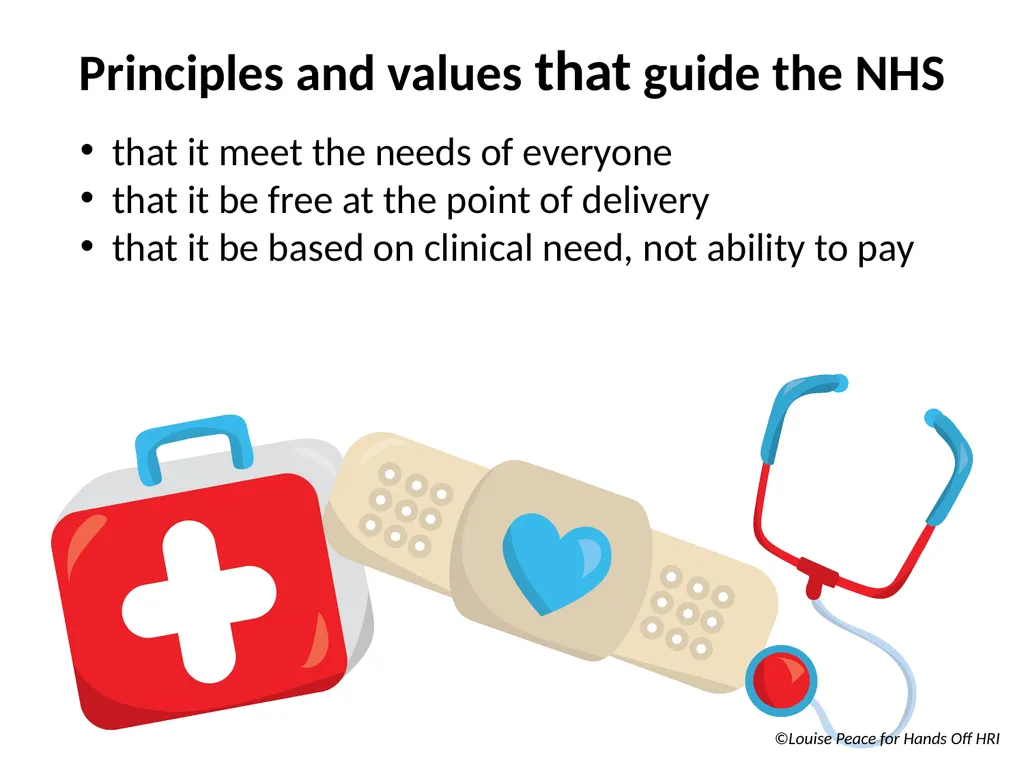 Principles and values that guide the NHS

• that it meet the needs of everyone
• that it be free at the point of delivery
• that it be based on clinical need, not ability to pay

©Louise Peace for Hands Off HRI